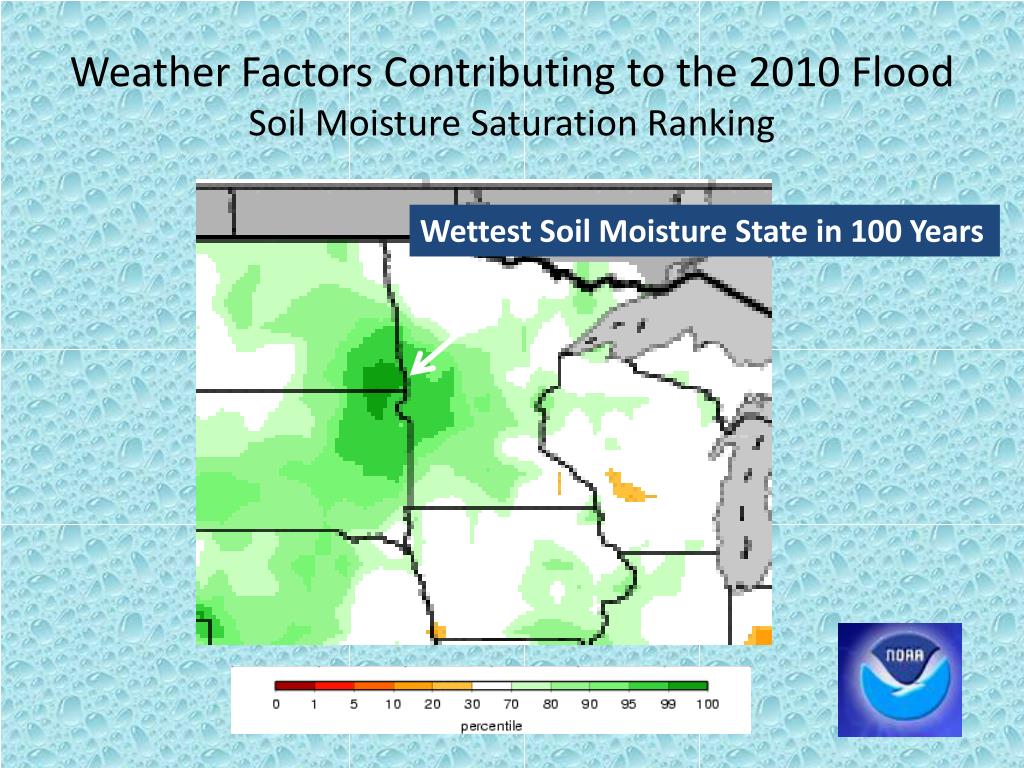 Weather Factors Contributing to the 2010 Flood
Soil Moisture Saturation Ranking

Wettest Soil Moisture State in 100 Years

0 1 5 10 20 30 70 80 90 95 99 100
percentile

NOAA